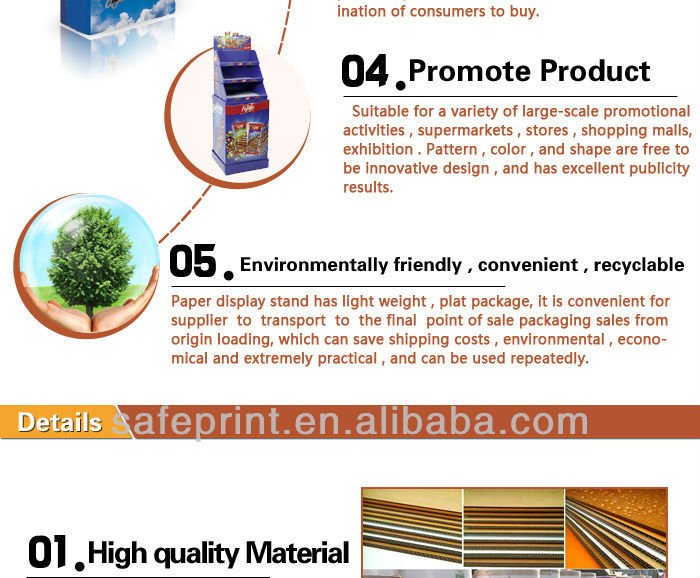 ination of consumers to buy.

04. Promote Product

Suitable for a variety of large-scale promotional activities , supermarkets , stores , shopping malls, exhibition . Pattern , color , and shape are free to be innovative design , and has excellent publicity results.

05. Environmentally friendly , convenient , recyclable

Paper display stand has light weight , plat package, it is convenient for supplier to transport to the final point of sale packaging sales from origin loading, which can save shipping costs , environmental , economical and extremely practical , and can be used repeatedly.

Details safeprint.en.alibaba.com

01. High quality Material